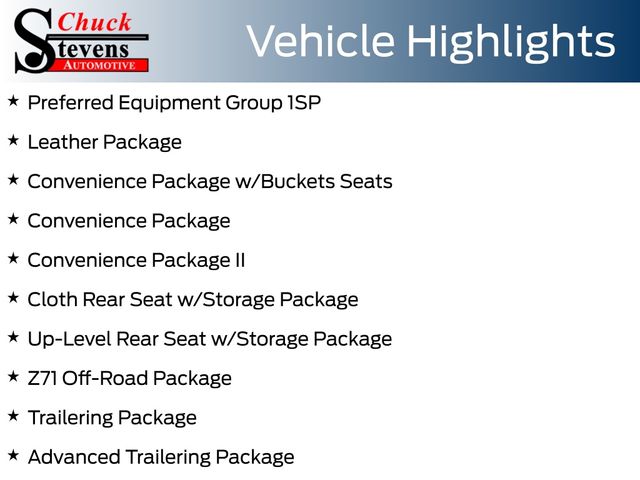 Chuck Stevens AUTOMOTIVE

Vehicle Highlights

★ Preferred Equipment Group 1SP

★ Leather Package

★ Convenience Package w/Buckets Seats

★ Convenience Package

★ Convenience Package II

★ Cloth Rear Seat w/Storage Package

★ Up-Level Rear Seat w/Storage Package

★ Z71 Off-Road Package

★ Trailering Package

★ Advanced Trailering Package